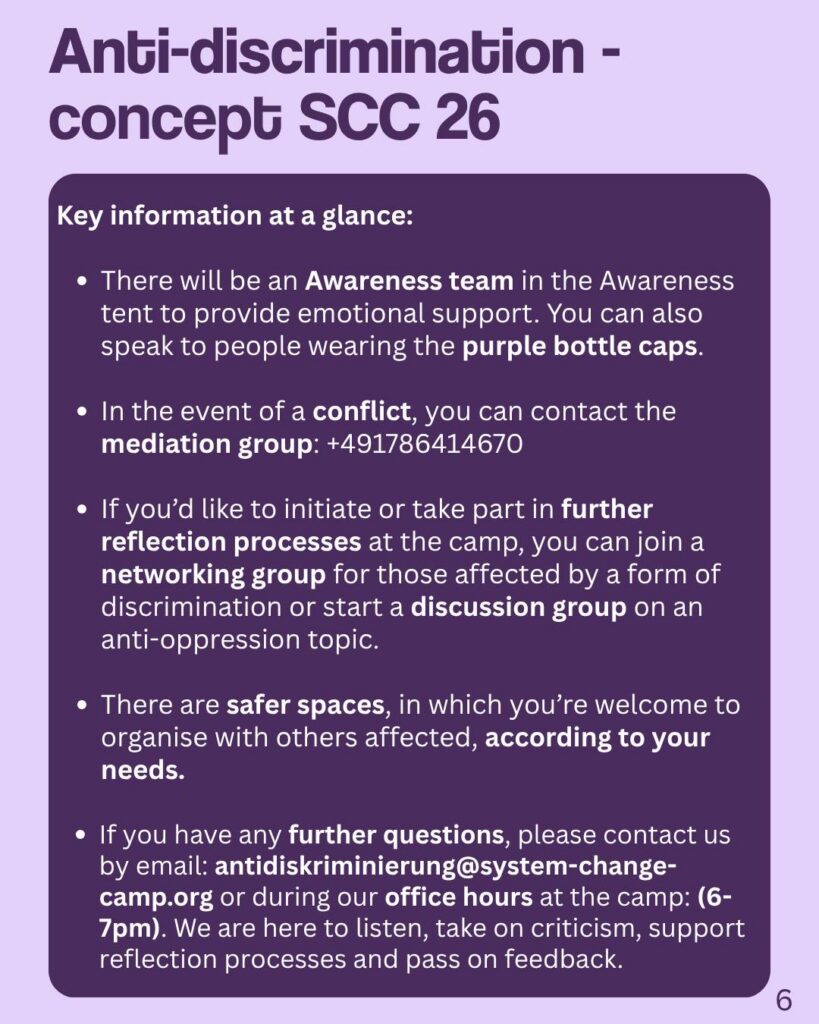 Anti-discrimination - concept SCC 26

Key information at a glance:

• There will be an Awareness team in the Awareness tent to provide emotional support. You can also speak to people wearing the purple bottle caps.

• In the event of a conflict, you can contact the mediation group: +491786414670

• If you'd like to initiate or take part in further reflection processes at the camp, you can join a networking group for those affected by a form of discrimination or start a discussion group on an anti-oppression topic.

• There are safer spaces, in which you're welcome to organise with others affected, according to your needs.

• If you have any further questions, please contact us by email: antidiskriminierung@system-change-camp.org or during our office hours at the camp: (6-7pm). We are here to listen, take on criticism, support reflection processes and pass on feedback.

6